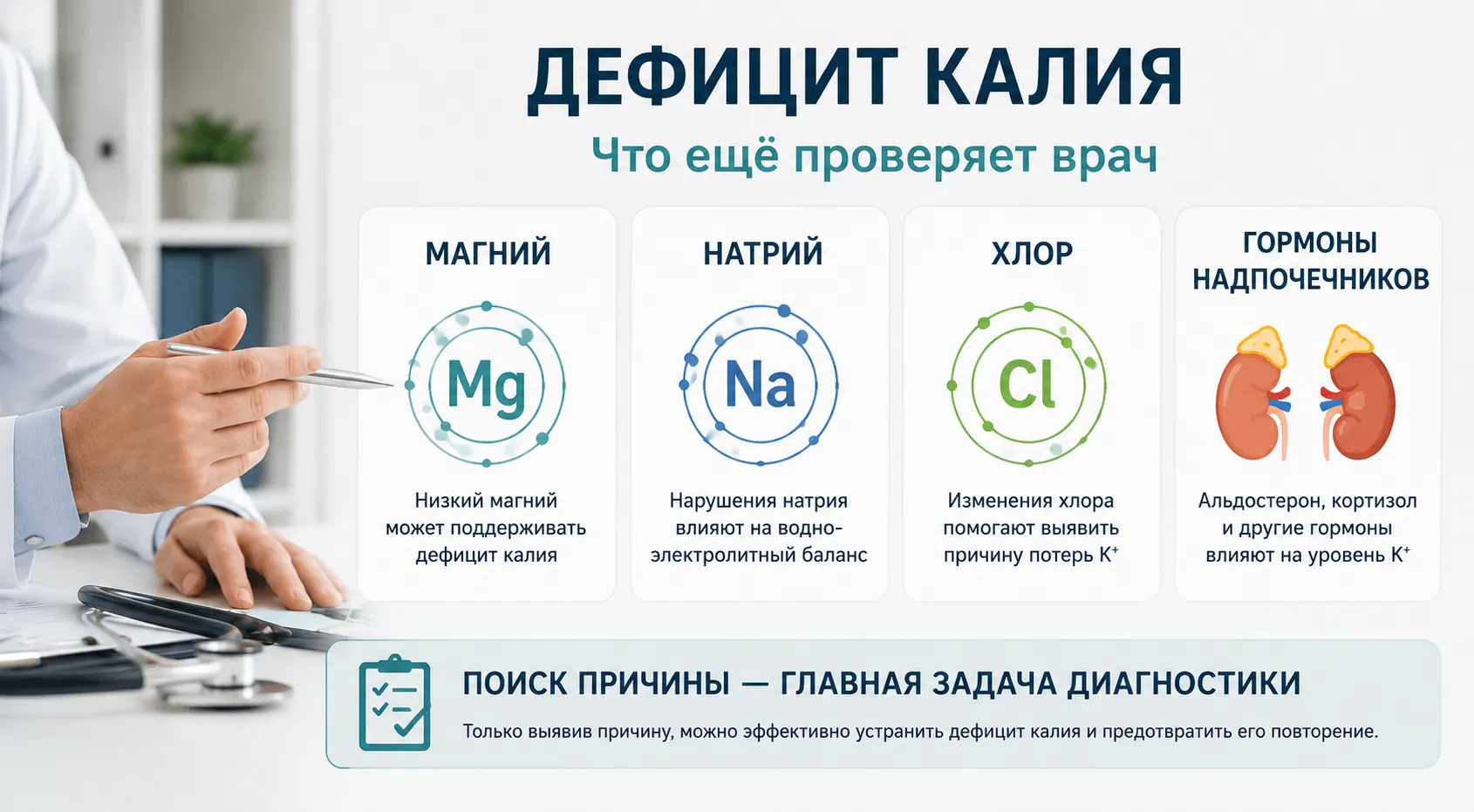 ДЕФИЦИТ КАЛИЯ

Что ещё проверяет врач

МАГНИЙ

Mg

Низкий магний может поддерживать дефицит калия

НАТРИЙ

Na

Нарушения натрия влияют на водно-электролитный баланс

ХЛОР

Cl

Изменения хлора помогают выявить причину потерь $K^+$

ГОРМОНЫ НАДПОЧЕЧНИКОВ

Альдостерон, кортизол и другие гормоны влияют на уровень $K^+$

ПОИСК ПРИЧИНЫ — ГЛАВНАЯ ЗАДАЧА ДИАГНОСТИКИ

Только выявив причину, можно эффективно устранить дефицит калия и предотвратить его повторение.